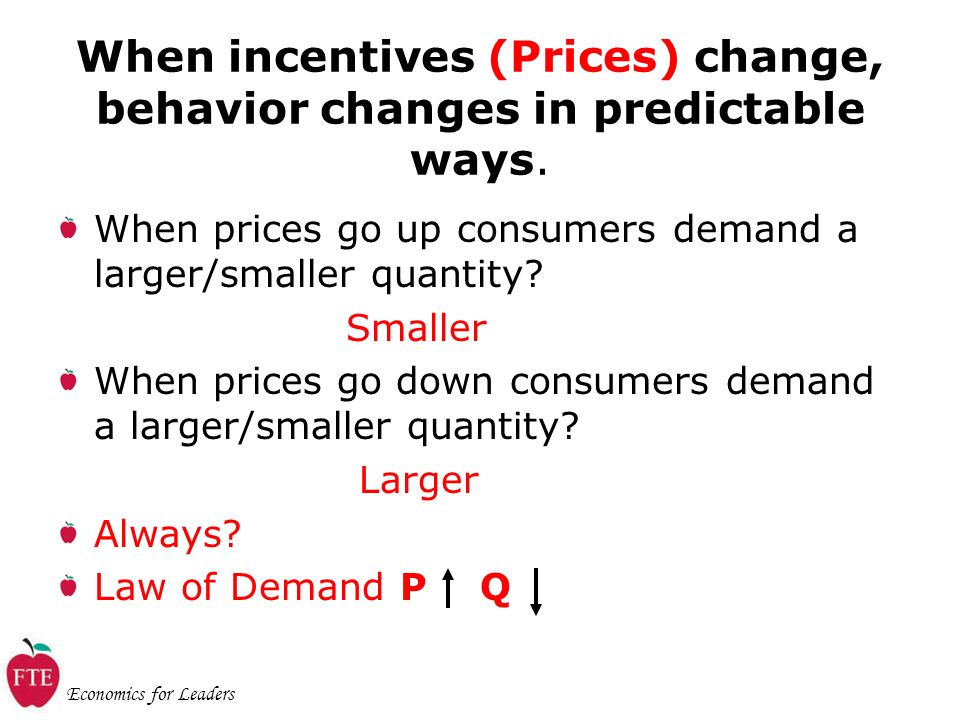 When incentives (Prices) change, behavior changes in predictable ways.

When prices go up consumers demand a larger/smaller quantity?

Smaller

When prices go down consumers demand a larger/smaller quantity?

Larger

Always?

Law of Demand P ↑ Q ↓

FTE

Economics for Leaders